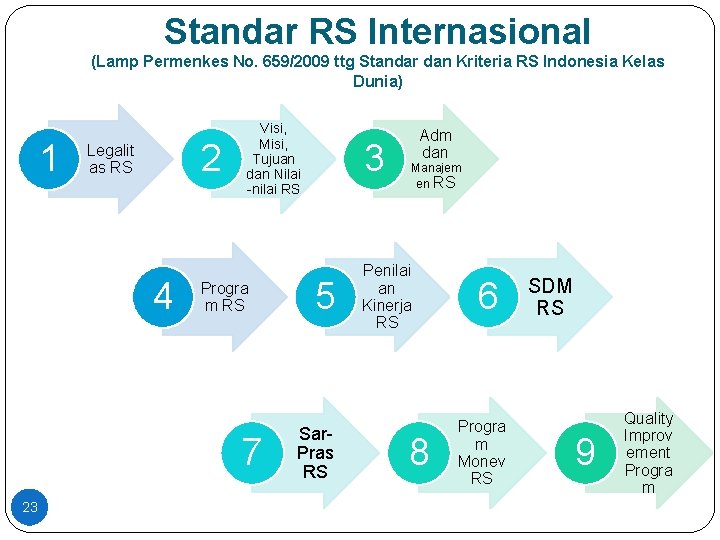 Standar RS Internasional

(Lamp Permenkes No. 659/2009 ttg Standar dan Kriteria RS Indonesia Kelas Dunia)

1 Legalitas RS

2 Visi, Misi, Tujuan dan Nilai-nilai RS

3 Adm dan Manajemen RS

4 Program RS

5 Penilaian Kinerja RS

6 SDM RS

7 Sar-Pras RS

8 Program Monev RS

9 Quality Improvement Program

23